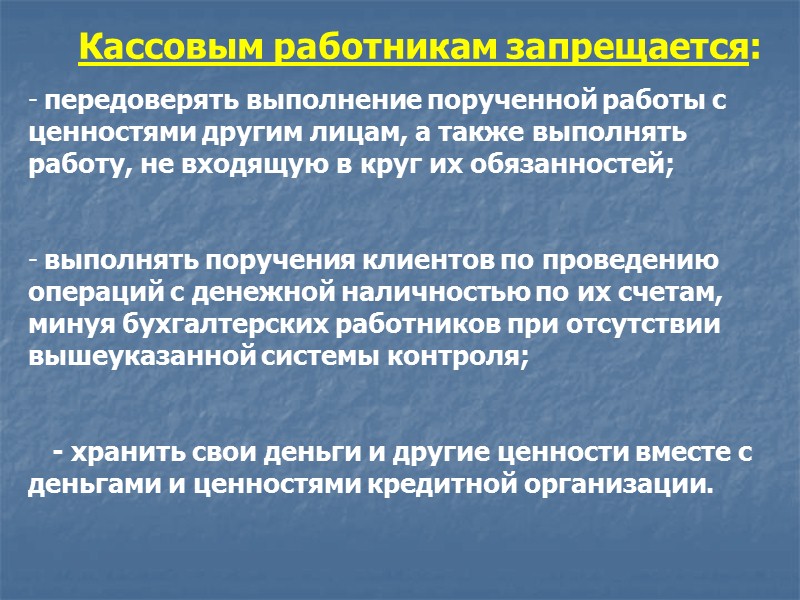 Кассовым работникам запрещается:

- передоверять выполнение порученной работы с ценностями другим лицам, а также выполнять работу, не входящую в круг их обязанностей;

- выполнять поручения клиентов по проведению операций с денежной наличностью по их счетам, минуя бухгалтерских работников при отсутствии вышеуказанной системы контроля;

- хранить свои деньги и другие ценности вместе с деньгами и ценностями кредитной организации.